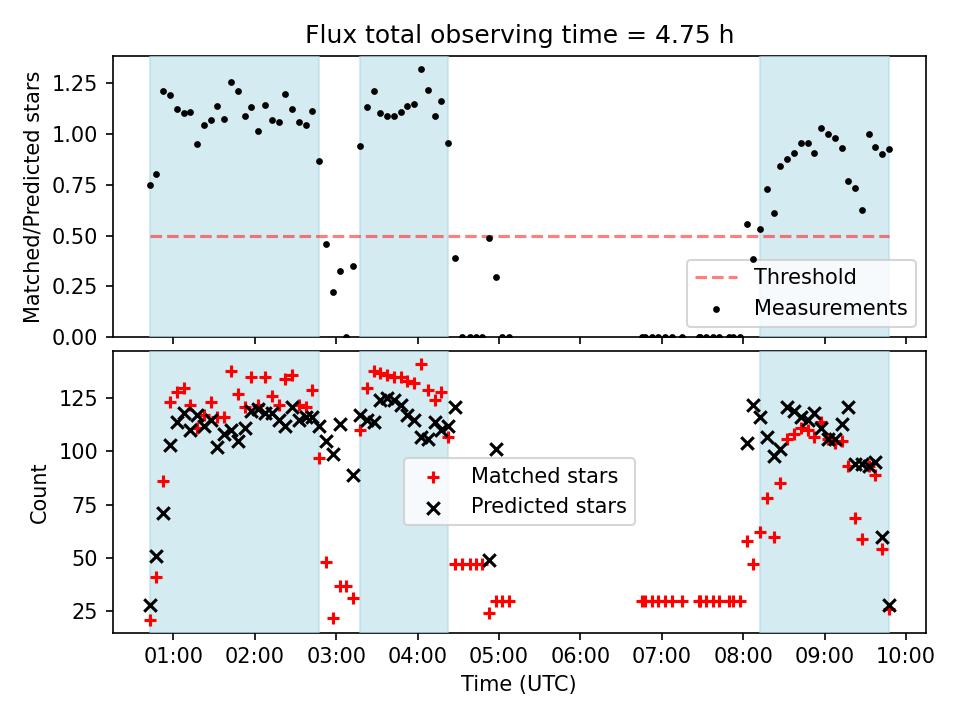 Flux total observing time = 4.75 h

Matched/Predicted stars

1.25
1.00
0.75
0.50
0.25
0.00

Threshold
Measurements

Count

125
100
75
50
25

Matched stars
Predicted stars

01:00 02:00 03:00 04:00 05:00 06:00 07:00 08:00 09:00 10:00

Time (UTC)